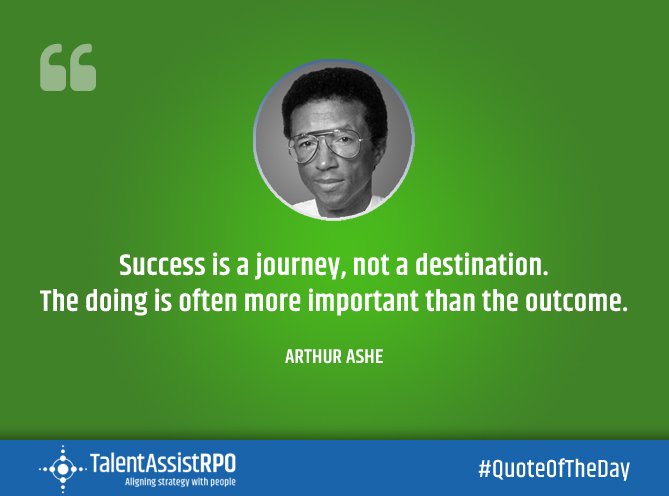 “

Success is a journey, not a destination. The doing is often more important than the outcome.

ARTHUR ASHE

TalentAssistRPO
Aligning strategy with people

#QuoteOfTheDay